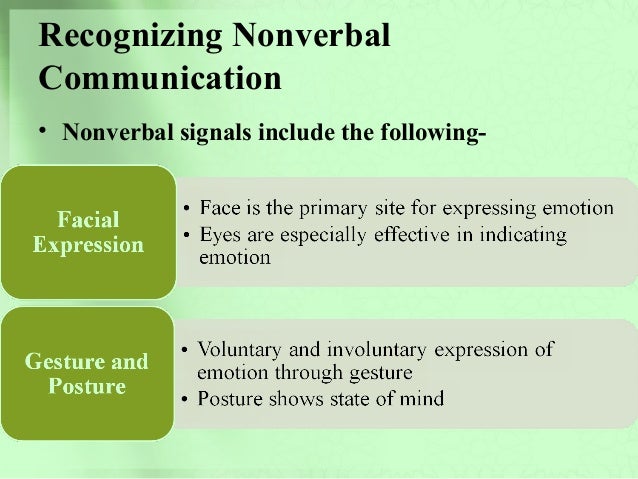 Recognizing Nonverbal Communication

• Nonverbal signals include the following-

Facial Expression

• Face is the primary site for expressing emotion
• Eyes are especially effective in indicating emotion

Gesture and Posture

• Voluntary and involuntary expression of emotion through gesture
• Posture shows state of mind